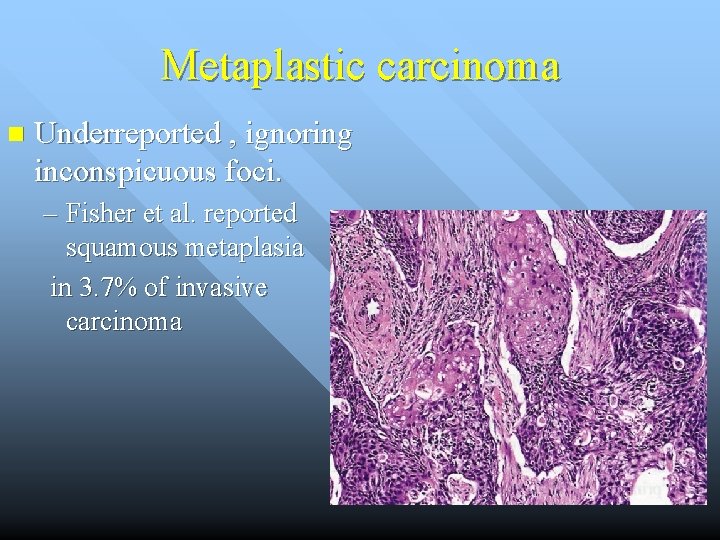 Metaplastic carcinoma

Underreported , ignoring inconspicuous foci.

– Fisher et al. reported squamous metaplasia in 3.7% of invasive carcinoma